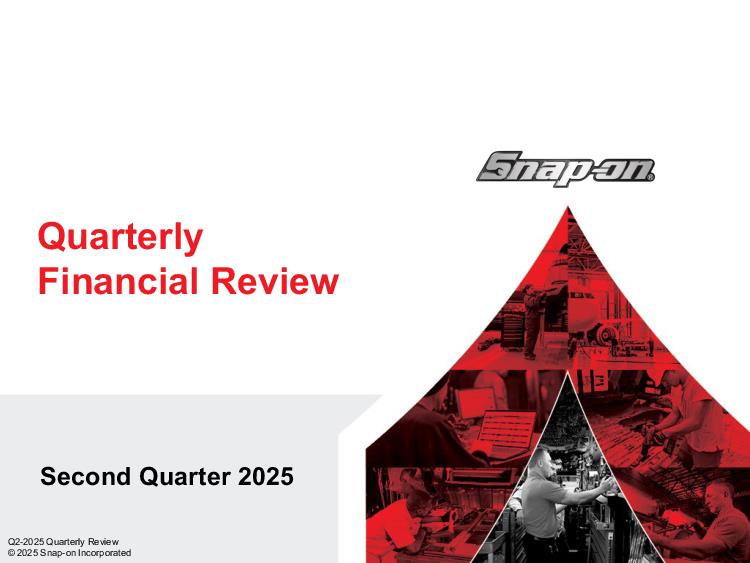 Snap-on®

Quarterly Financial Review

Second Quarter 2025

Q2-2025 Quarterly Review
© 2025 Snap-on Incorporated